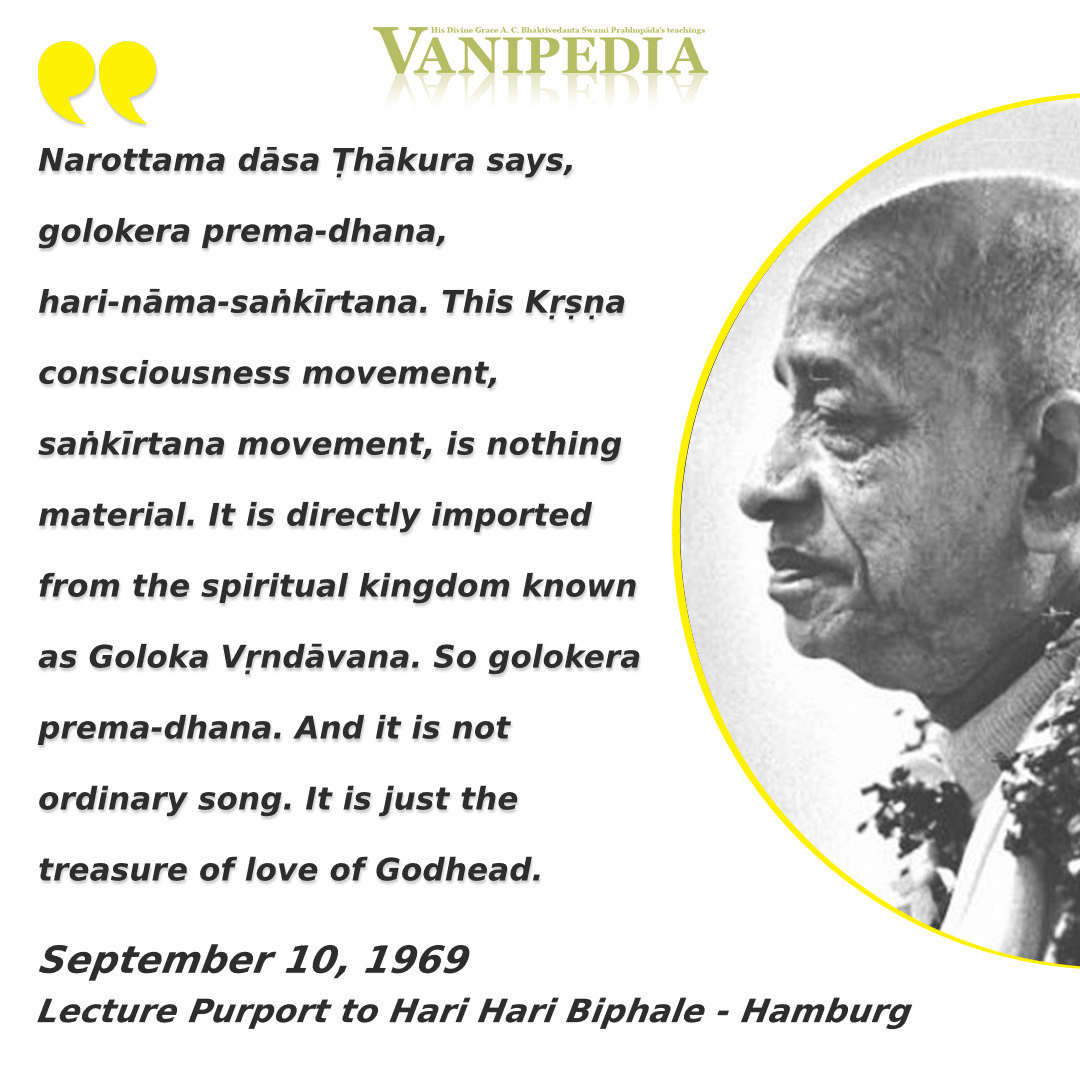 His Divine Grace A. C. Bhaktivedanta Swami Prabhupāda's teachings
VANIPEDIA

Narottama dāsa Ṭhākura says, golokera prema-dhana, hari-nāma-saṅkīrtana. This Kṛṣṇa consciousness movement, saṅkīrtana movement, is nothing material. It is directly imported from the spiritual kingdom known as Goloka Vṛndāvana. So golokera prema-dhana. And it is not ordinary song. It is just the treasure of love of Godhead.

September 10, 1969
Lecture Purport to Hari Hari Biphale - Hamburg